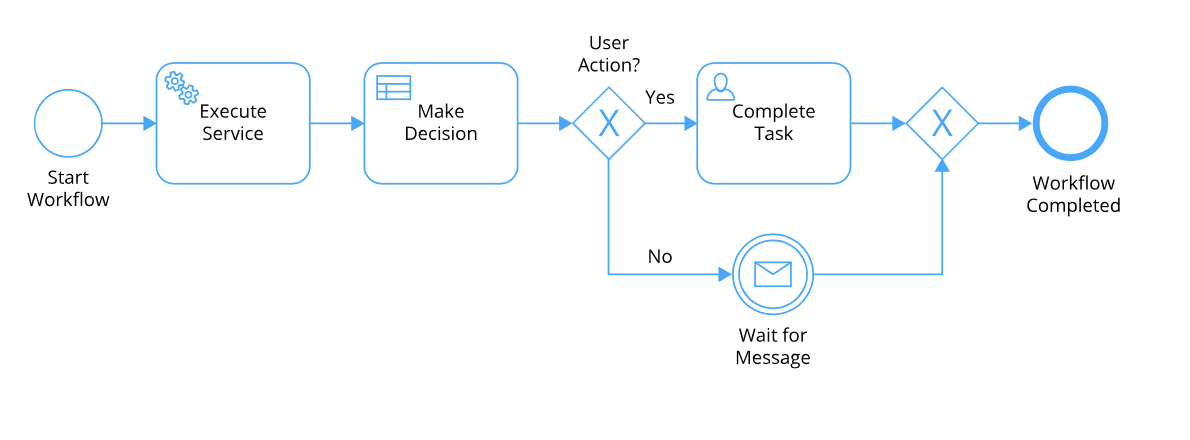 Start Workflow

Execute Service

Make Decision

User Action?

X

Yes

Complete Task

X

Workflow Completed

No

Wait for Message